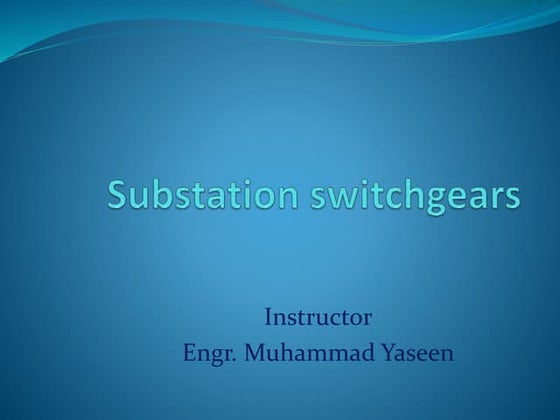 Substation switchgears

Instructor
Engr. Muhammad Yaseen